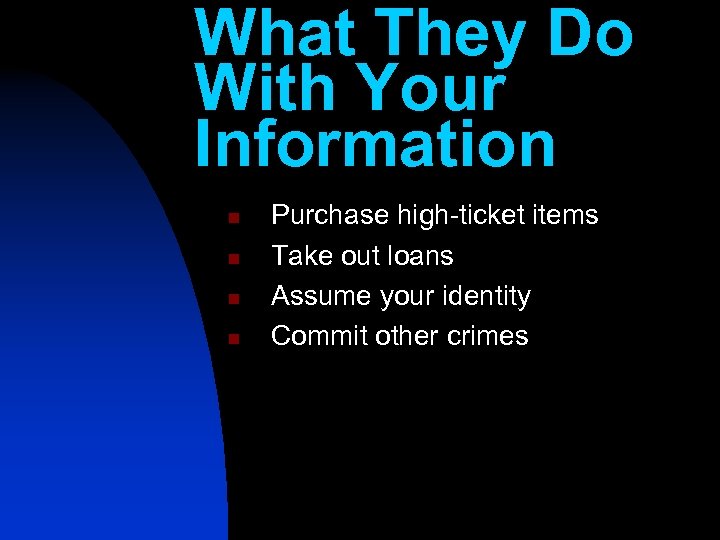 What They Do With Your Information

- Purchase high-ticket items
- Take out loans
- Assume your identity
- Commit other crimes